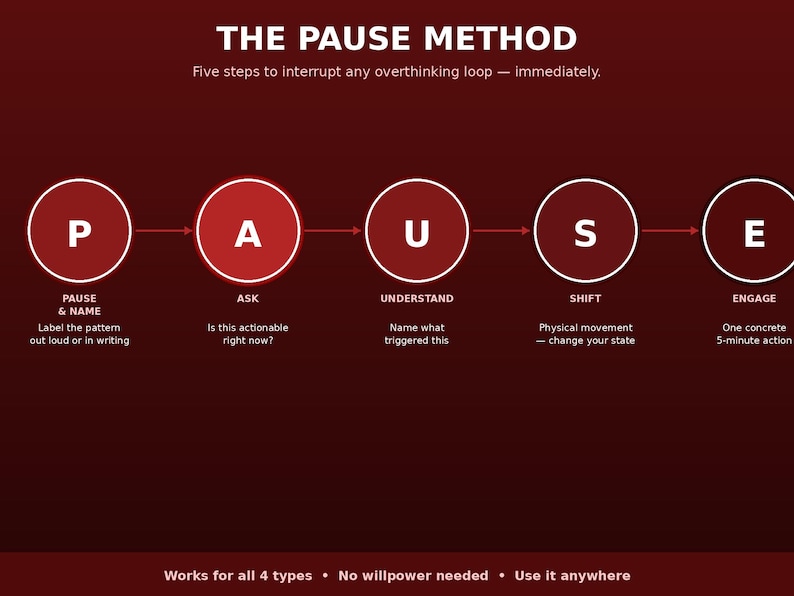 THE PAUSE METHOD

Five steps to interrupt any overthinking loop — immediately.

P
PAUSE & NAME
Label the pattern out loud or in writing

A
ASK
Is this actionable right now?

U
UNDERSTAND
Name what triggered this

S
SHIFT
Physical movement — change your state

E
ENGAGE
One concrete 5-minute action

Works for all 4 types • No willpower needed • Use it anywhere